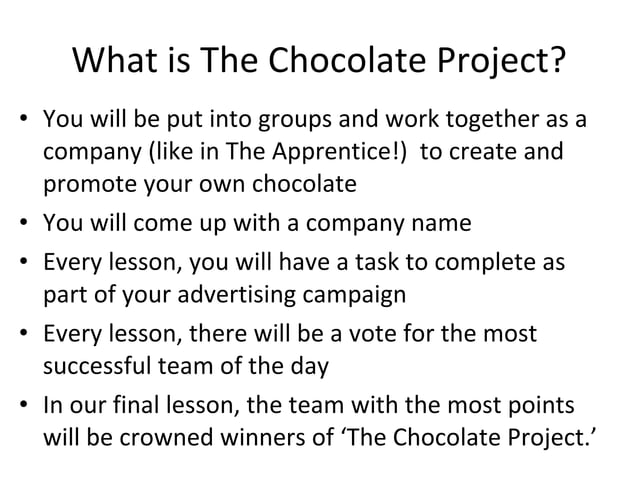 What is The Chocolate Project?

• You will be put into groups and work together as a company (like in The Apprentice!) to create and promote your own chocolate
• You will come up with a company name
• Every lesson, you will have a task to complete as part of your advertising campaign
• Every lesson, there will be a vote for the most successful team of the day
• In our final lesson, the team with the most points will be crowned winners of 'The Chocolate Project.'